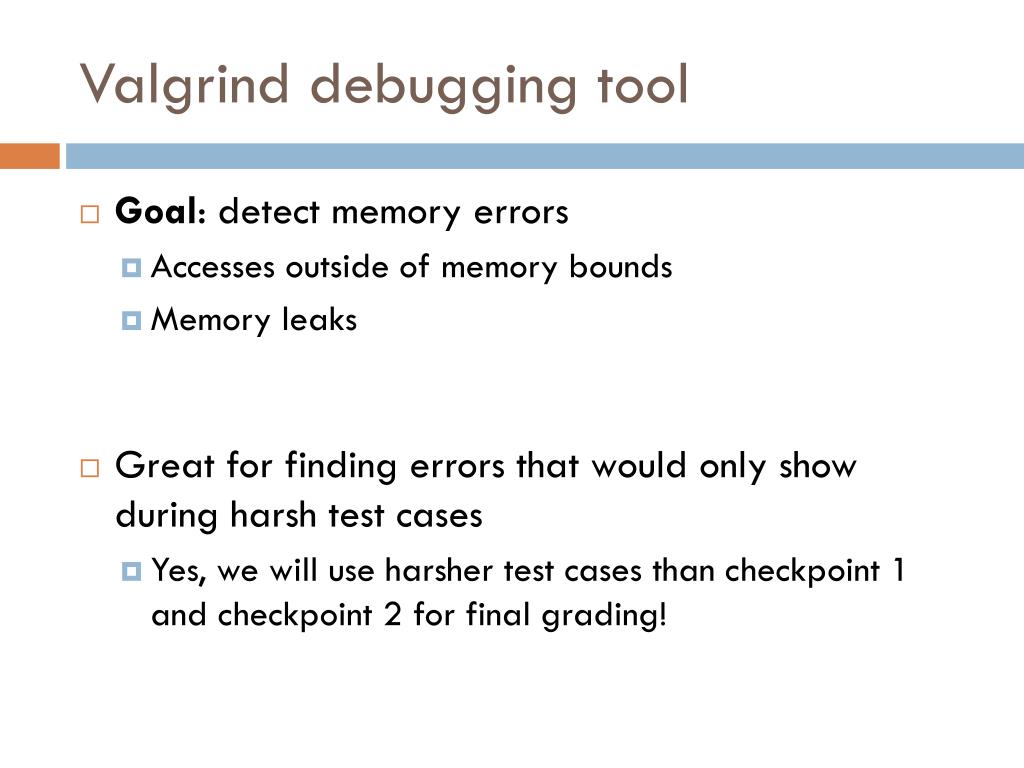 Valgrind debugging tool

Goal: detect memory errors

Accesses outside of memory bounds

Memory leaks

Great for finding errors that would only show during harsh test cases

Yes, we will use harsher test cases than checkpoint 1 and checkpoint 2 for final grading!